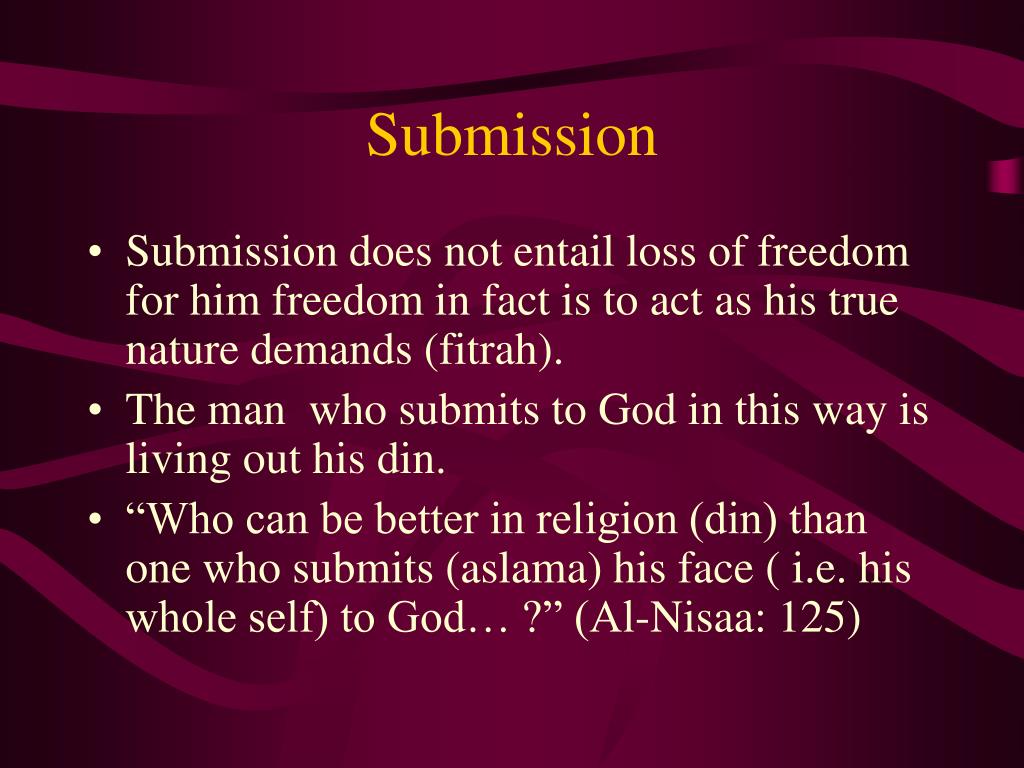 Submission

• Submission does not entail loss of freedom for him freedom in fact is to act as his true nature demands (fitrah).
• The man  who submits to God in this way is living out his din.
• “Who can be better in religion (din) than one who submits (aslama) his face ( i.e. his whole self) to God… ?” (Al-Nisaa: 125)